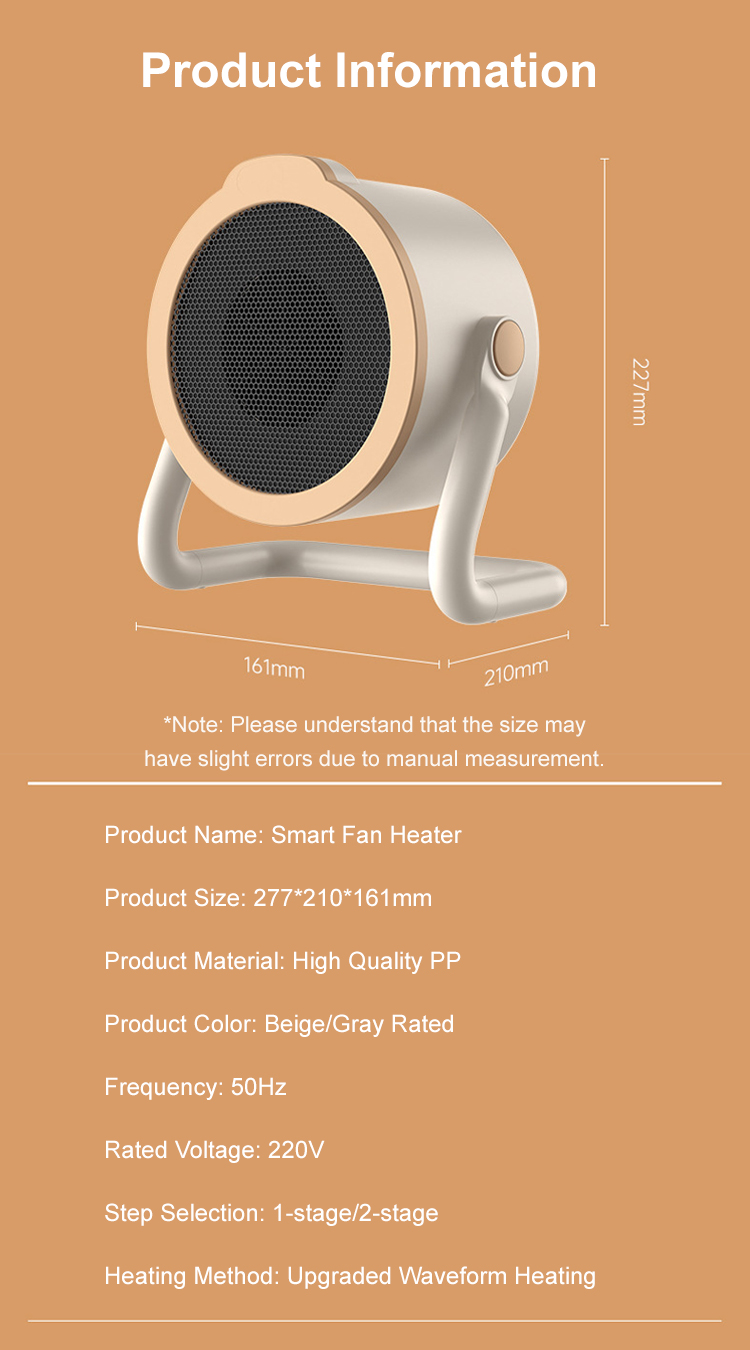 Product Information

227mm

161mm

210mm

*Note: Please understand that the size may have slight errors due to manual measurement.

Product Name: Smart Fan Heater

Product Size: 277*210*161mm

Product Material: High Quality PP

Product Color: Beige/Gray Rated

Frequency: 50Hz

Rated Voltage: 220V

Step Selection: 1-stage/2-stage

Heating Method: Upgraded Waveform Heating